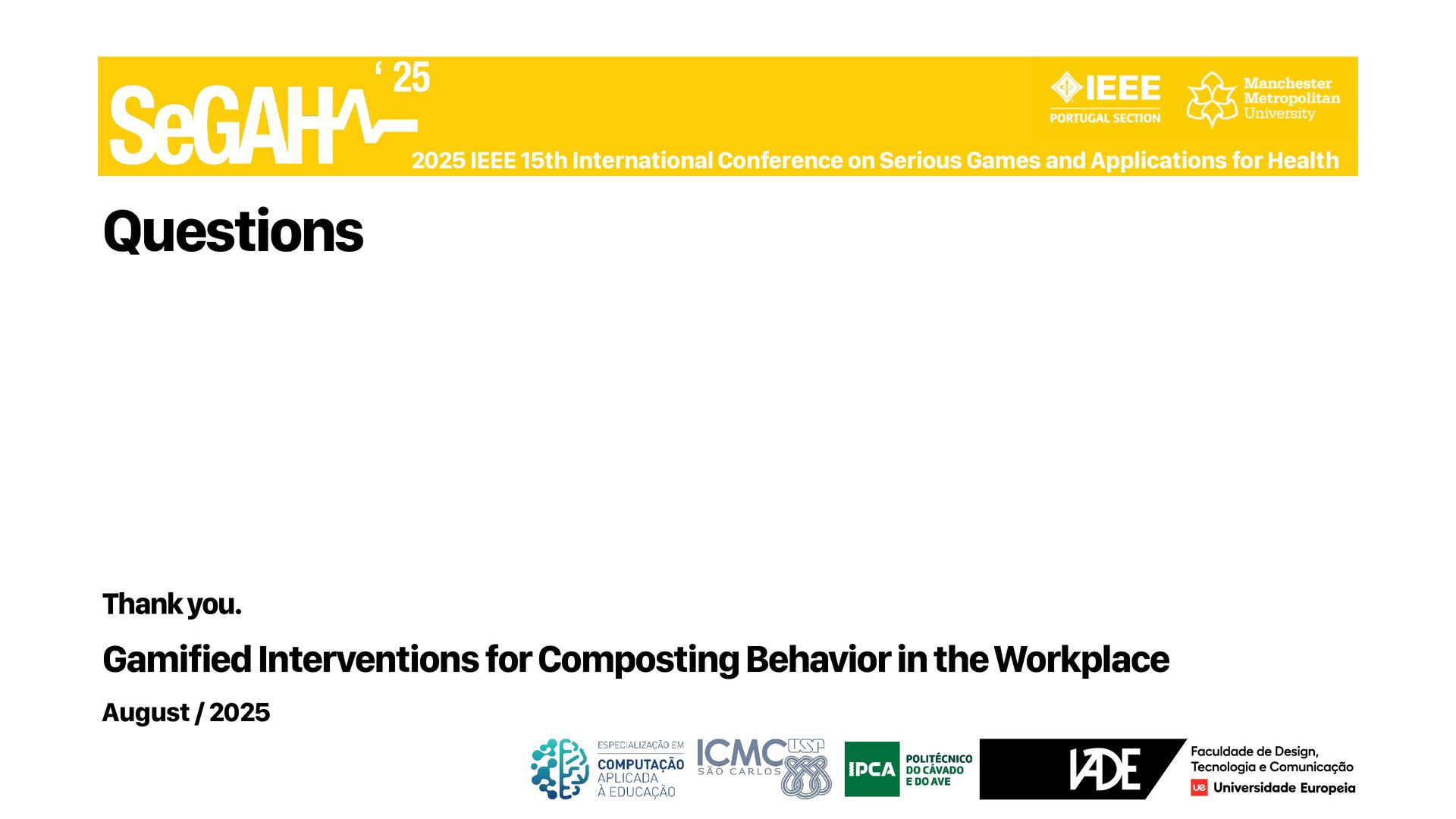 SeGAH '25

IEEE PORTUGAL SECTION

Manchester Metropolitan University

2025 IEEE 15th International Conference on Serious Games and Applications for Health

Questions

Thank you.

Gamified Interventions for Composting Behavior in the Workplace

August / 2025

ESPECIALIZAÇÃO EM COMPUTAÇÃO APLICADA À EDUCAÇÃO

ICMC SÃO CARLOS USP

IPCA POLITÉCNICO DO CÁVADO E DO AVE

IADE

Faculdade de Design, Tecnologia e Comunicação

ue Universidade Europeia